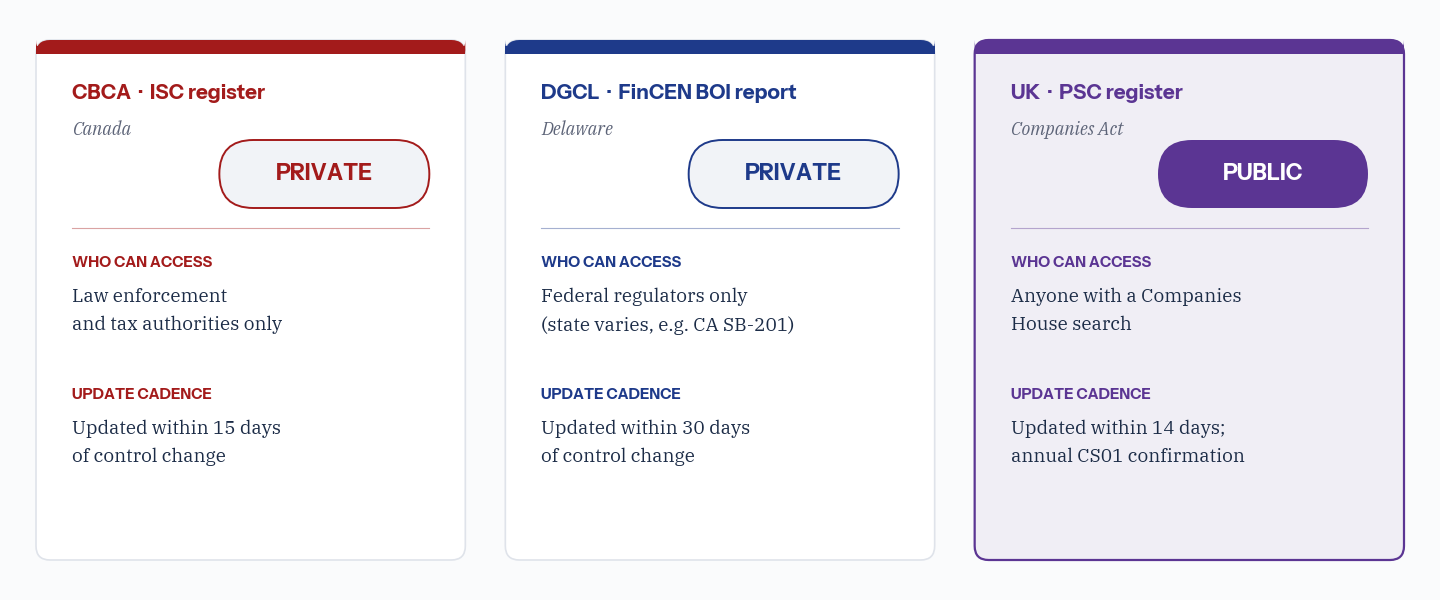 CBCA · ISC register

Canada

PRIVATE

WHO CAN ACCESS

Law enforcement and tax authorities only

UPDATE CADENCE

Updated within 15 days of control change

DGCL · FinCEN BOI report

Delaware

PRIVATE

WHO CAN ACCESS

Federal regulators only (state varies, e.g. CA SB-201)

UPDATE CADENCE

Updated within 30 days of control change

UK · PSC register

Companies Act

PUBLIC

WHO CAN ACCESS

Anyone with a Companies House search

UPDATE CADENCE

Updated within 14 days; annual CS01 confirmation